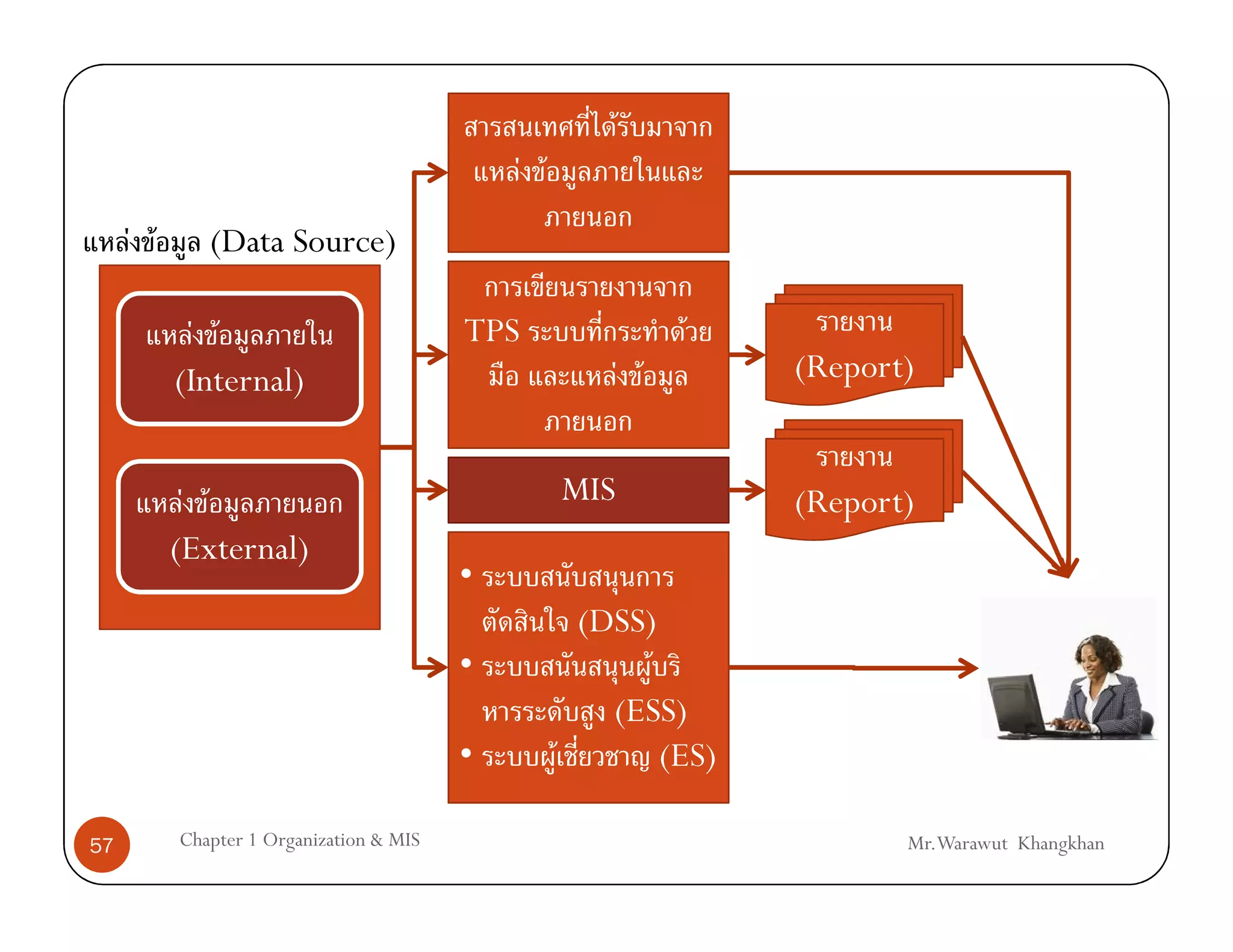 แหล่งข้อมูล (Data Source)

แหล่งข้อมูลภายใน (Internal)

แหล่งข้อมูลภายนอก (External)

สารสนเทศที่ได้รับมาจากแหล่งข้อมูลภายในและภายนอก

การเขียนรายงานจาก TPS ระบบที่กระทำด้วยมือ และแหล่งข้อมูลภายนอก

MIS

• ระบบสนับสนุนการตัดสินใจ (DSS)
• ระบบสนันสนุนผู้บริหารระดับสูง (ESS)
• ระบบผู้เชี่ยวชาญ (ES)

รายงาน (Report)

รายงาน (Report)

57

Chapter 1 Organization & MIS

Mr.Warawut Khangkhan